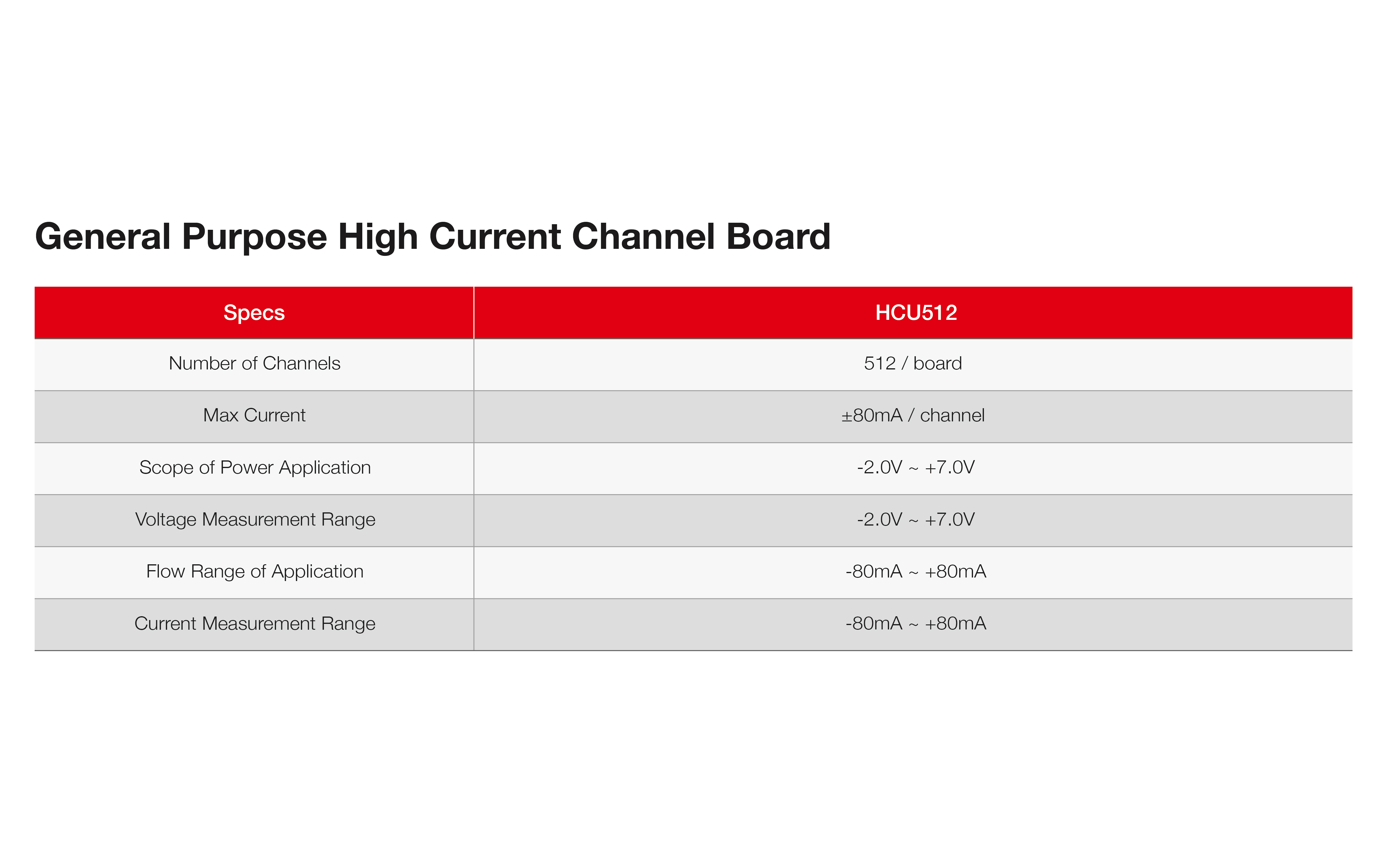 General Purpose High Current Channel Board

| Specs | HCU512 |
|---|---|
| Number of Channels | 512 / board |
| Max Current | ±80mA / channel |
| Scope of Power Application | -2.0V ~ +7.0V |
| Voltage Measurement Range | -2.0V ~ +7.0V |
| Flow Range of Application | -80mA ~ +80mA |
| Current Measurement Range | -80mA ~ +80mA |